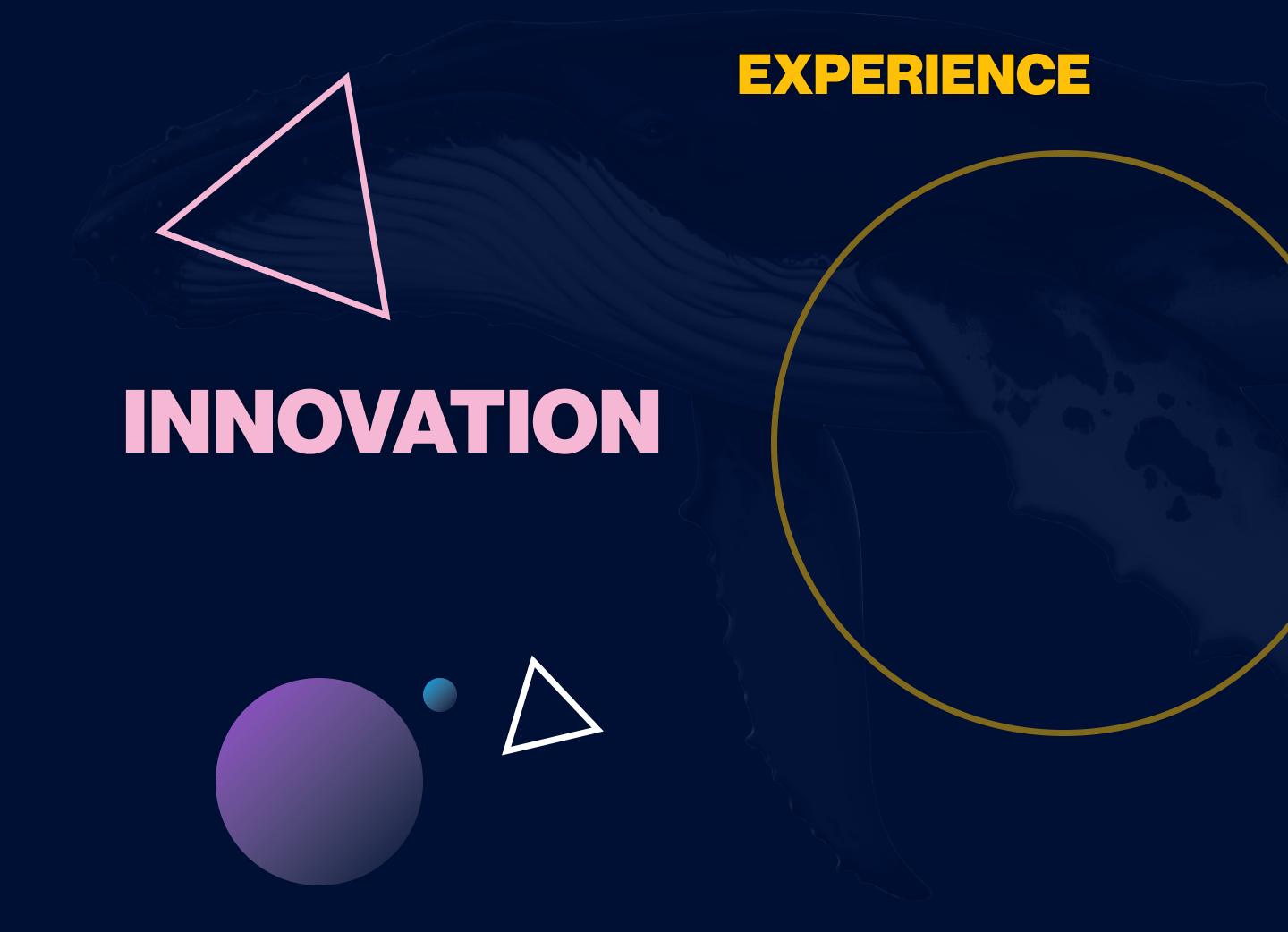 EXPERIENCE

INNOVATION